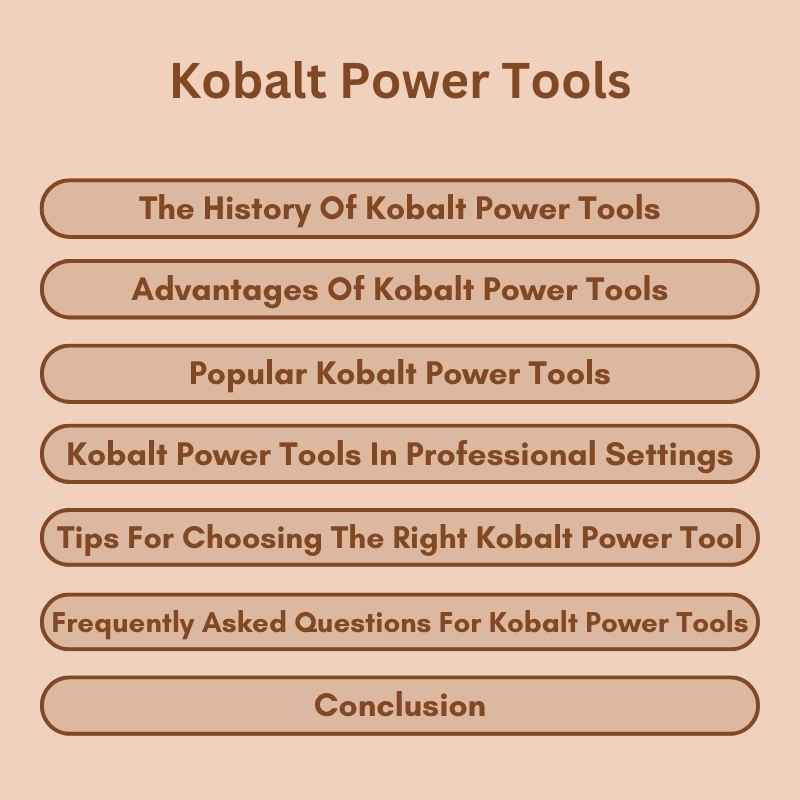 Kobalt Power Tools

The History Of Kobalt Power Tools

Advantages Of Kobalt Power Tools

Popular Kobalt Power Tools

Kobalt Power Tools In Professional Settings

Tips For Choosing The Right Kobalt Power Tool

Frequently Asked Questions For Kobalt Power Tools

Conclusion